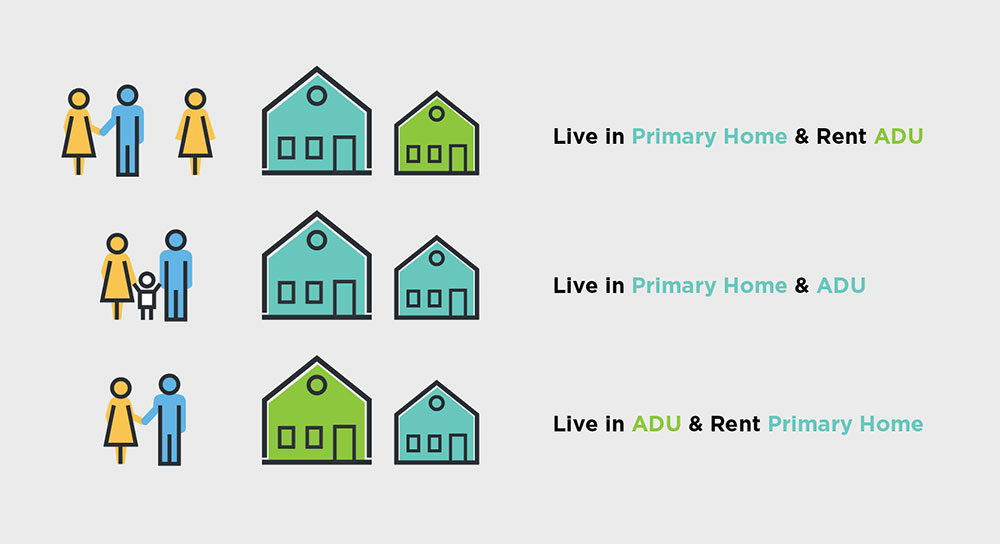 Live in Primary Home & Rent ADU

Live in Primary Home & ADU

Live in ADU & Rent Primary Home